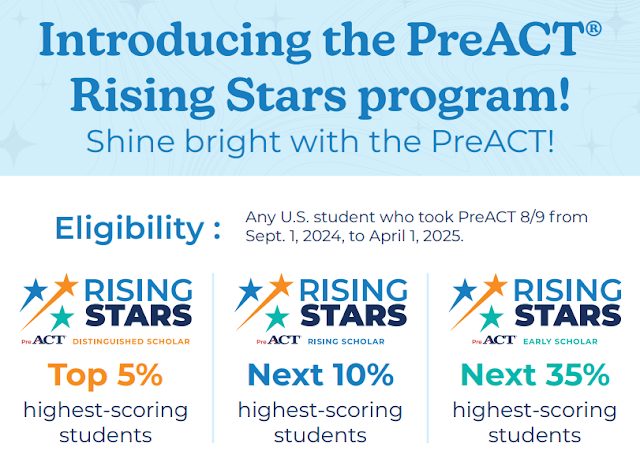 Introducing the PreACT®
Rising Stars program!
Shine bright with the PreACT!

Eligibility : Any U.S. student who took PreACT 8/9 from Sept. 1, 2024, to April 1, 2025.

RISING STARS
PreACT DISTINGUISHED SCHOLAR
Top 5%
highest-scoring students

RISING STARS
PreACT RISING SCHOLAR
Next 10%
highest-scoring students

RISING STARS
PreACT EARLY SCHOLAR
Next 35%
highest-scoring students